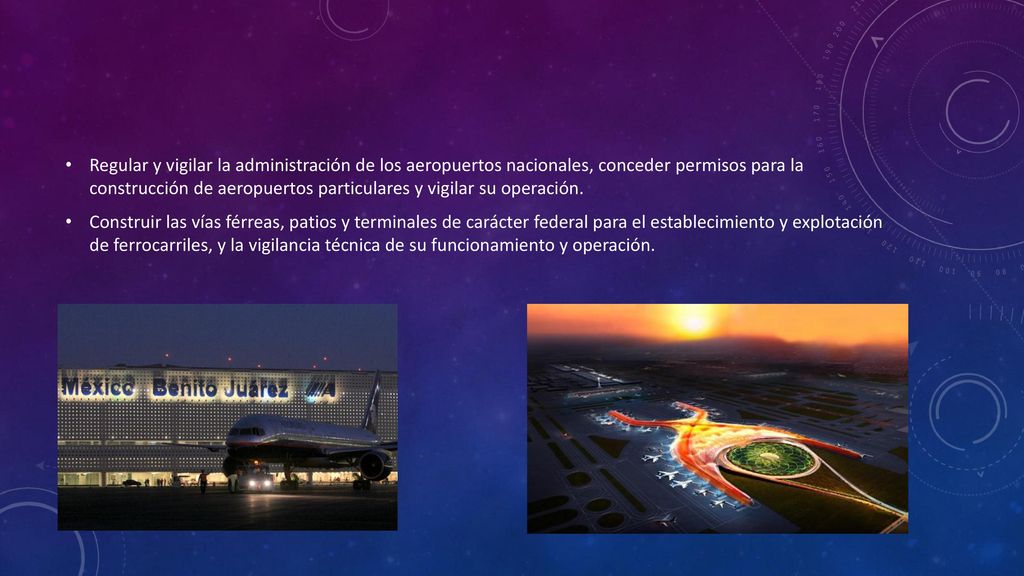 • Regular y vigilar la administración de los aeropuertos nacionales, conceder permisos para la construcción de aeropuertos particulares y vigilar su operación.

• Construir las vías férreas, patios y terminales de carácter federal para el establecimiento y explotación de ferrocarriles, y la vigilancia técnica de su funcionamiento y operación.

México Benito Juárez